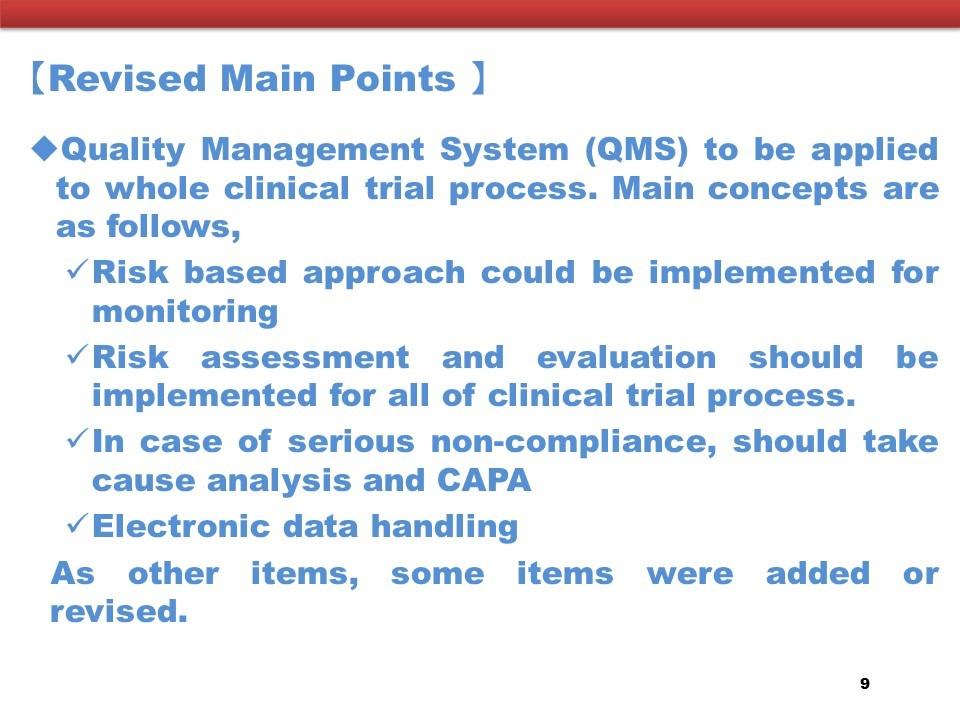 【Revised Main Points 】

◆Quality Management System (QMS) to be applied to whole clinical trial process. Main concepts are as follows,

✓Risk based approach could be implemented for monitoring

✓Risk assessment and evaluation should be implemented for all of clinical trial process.

✓In case of serious non-compliance, should take cause analysis and CAPA

✓Electronic data handling

As other items, some items were added or revised.

9